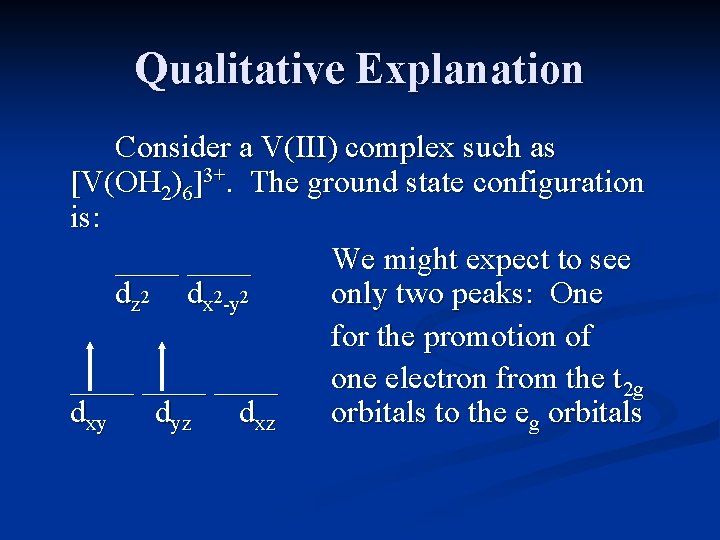 Qualitative Explanation

Consider a V(III) complex such as $[V(OH_2)_6]^{3+}$. The ground state configuration is:

$d_{z^2}$ $d_{x^2-y^2}$

$d_{xy}$ $d_{yz}$ $d_{xz}$

We might expect to see only two peaks: One for the promotion of one electron from the $t_{2g}$ orbitals to the $e_g$ orbitals